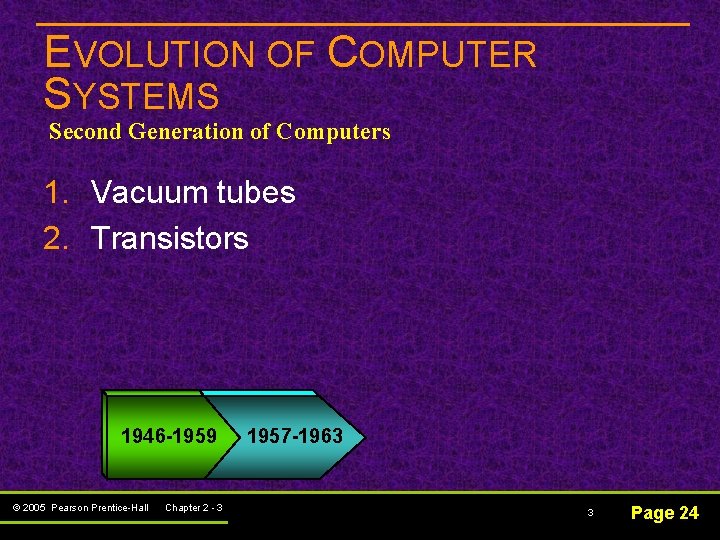 EVOLUTION OF COMPUTER SYSTEMS
Second Generation of Computers

1. Vacuum tubes
2. Transistors

1946-1959
1957-1963

© 2005 Pearson Prentice-Hall Chapter 2 - 3
3
Page 24